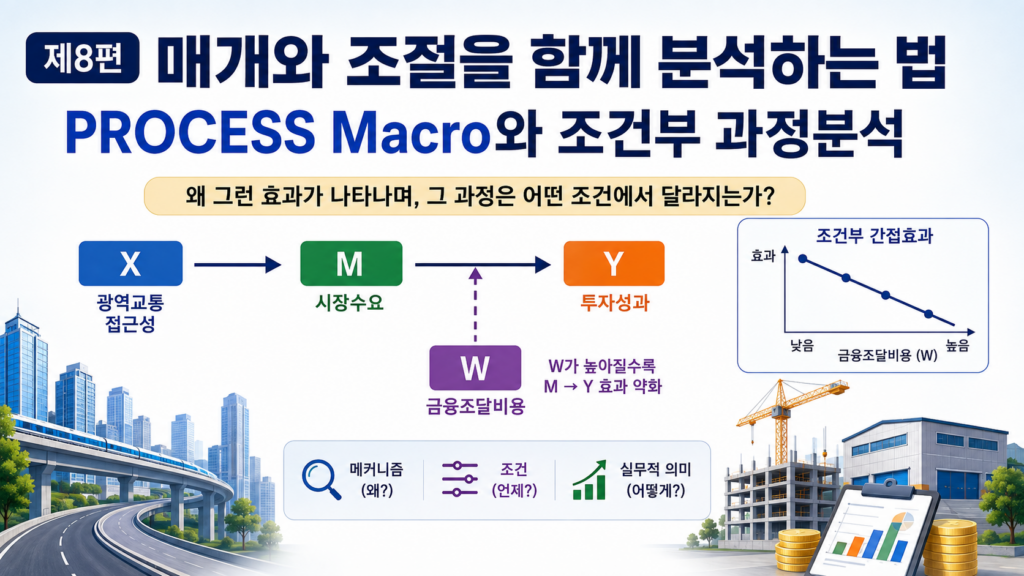 제8편 매개와 조절을 함께 분석하는 법
PROCESS Macro와 조건부 과정분석

왜 그런 효과가 나타나며, 그 과정은 어떤 조건에서 달라지는가?

X
광역교통 접근성

M
시장수요

Y
투자성과

W
금융조달비용

W가 높아질수록 M → Y 효과 약화

조건부 간접효과
효과
낮음
금융조달비용 (W)
높음

메커니즘 (왜?)
조건 (언제?)
실무적 의미 (어떻게?)